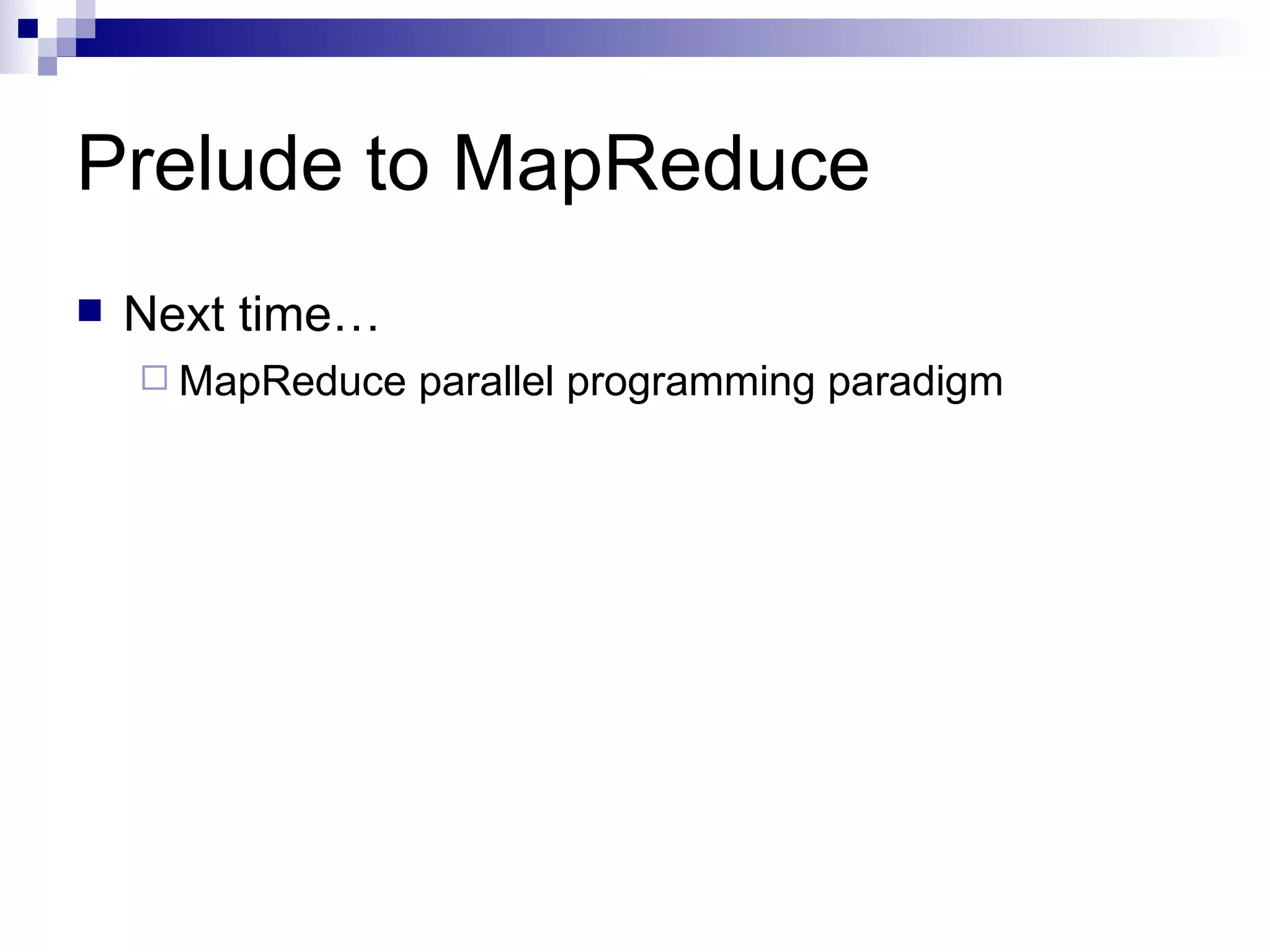 Prelude to MapReduce

Next time…

MapReduce parallel programming paradigm